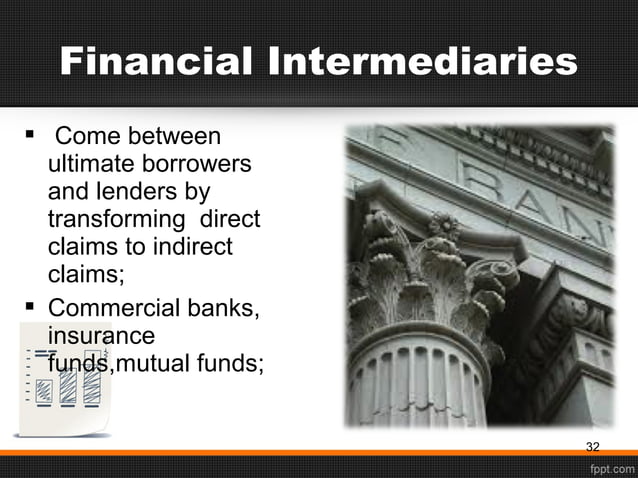 Financial Intermediaries

▪ Come between ultimate borrowers and lenders by transforming direct claims to indirect claims;

▪ Commercial banks, insurance funds,mutual funds;

BAN

32

fppt.com